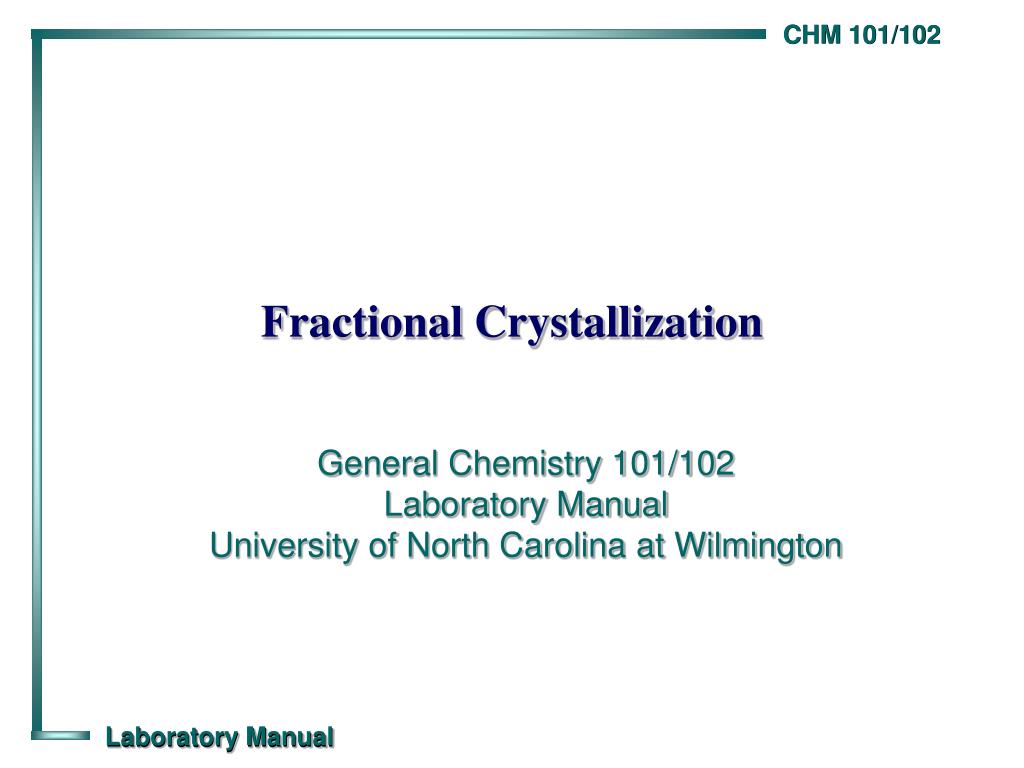 CHM 101/102

Fractional Crystallization

General Chemistry 101/102
Laboratory Manual
University of North Carolina at Wilmington

Laboratory Manual